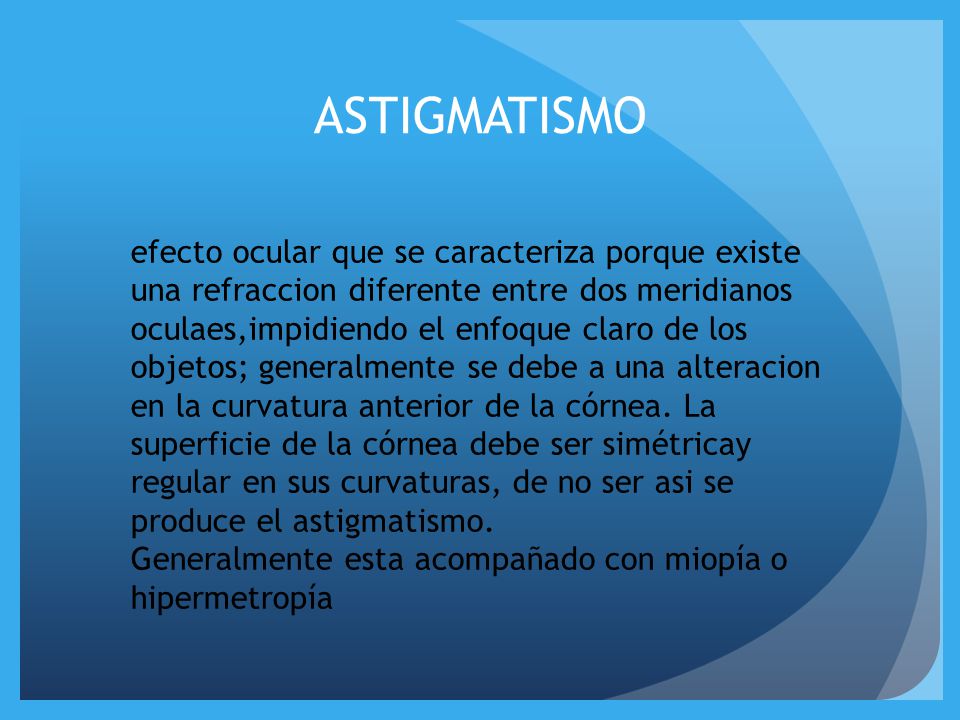 ASTIGMATISMO

efecto ocular que se caracteriza porque existe una refraccion diferente entre dos meridianos oculaes,impidiendo el enfoque claro de los objetos; generalmente se debe a una alteracion en la curvatura anterior de la córnea. La superficie de la córnea debe ser simétricay regular en sus curvaturas, de no ser asi se produce el astigmatismo.
Generalmente esta acompañado con miopía o hipermetropía